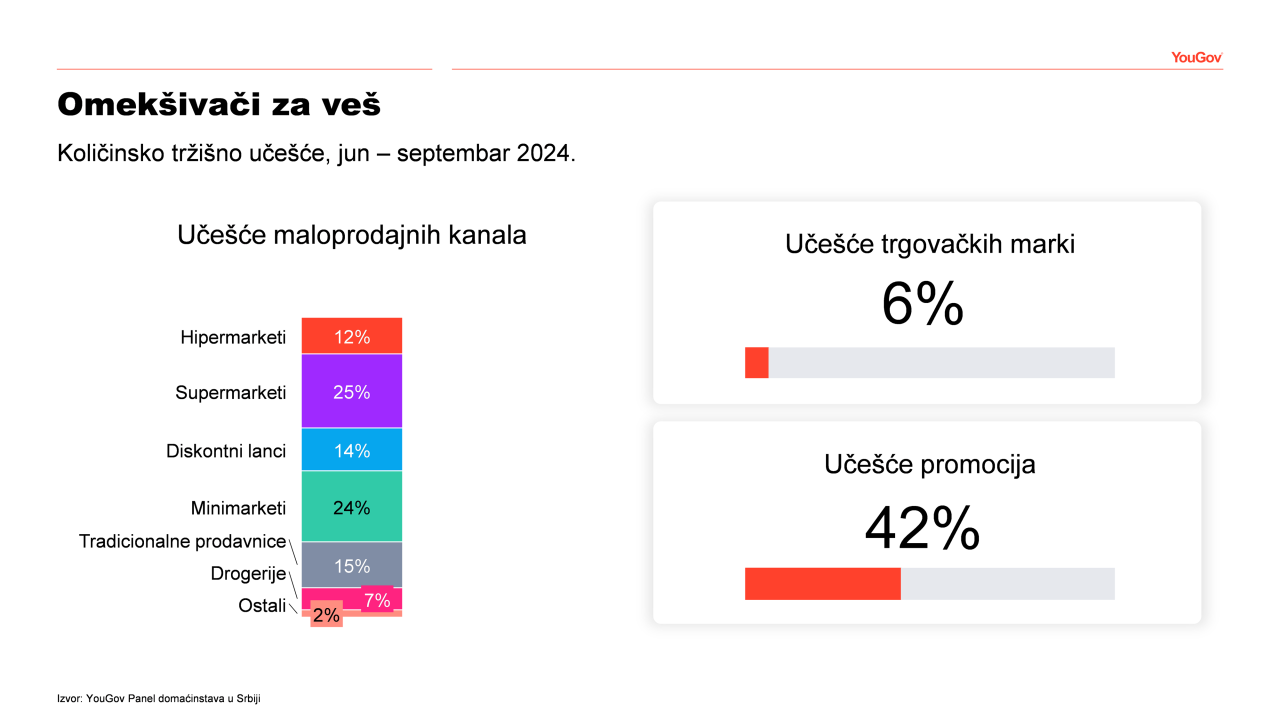 YouGov

Omekšivači za veš

Količinsko tržišno učešće, jun – septembar 2024.

Učešće maloprodajnih kanala

Hipermarketi 12%
Supermarketi 25%
Diskontni lanci 14%
Minimarketi 24%
Tradicionalne prodavnice 15%
Drogerije 7%
Ostali 2%

Učešće trgovačkih marki

6%

Učešće promocija

42%

Izvor: YouGov Panel domaćinstava u Srbiji